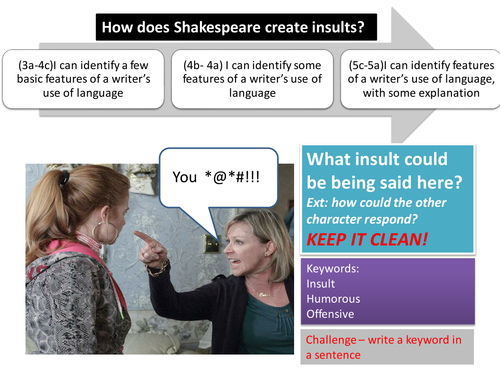 How does Shakespeare create insults?

(3a-4c)I can identify a few basic features of a writer's use of language

(4b- 4a) I can identify some features of a writer's use of language

(5c-5a)I can identify features of a writer's use of language, with some explanation

You *@*#!!!

What insult could be being said here?
Ext: how could the other character respond?
KEEP IT CLEAN!

Keywords:
Insult
Humorous
Offensive

Challenge – write a keyword in a sentence